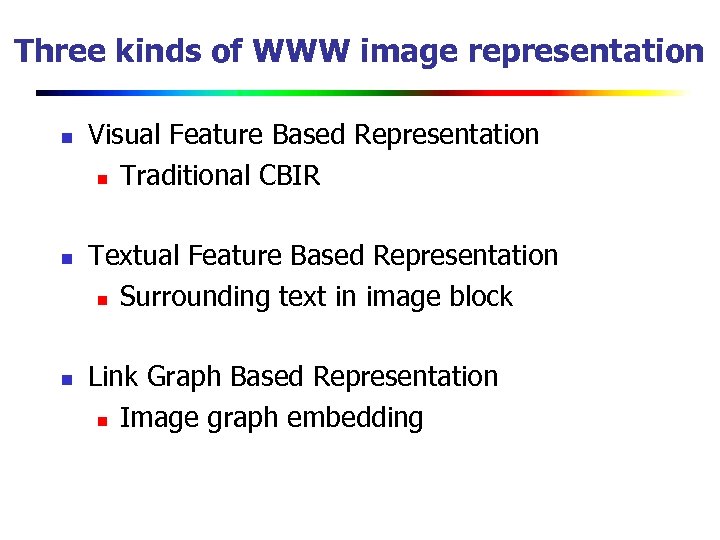 Three kinds of WWW image representation

- Visual Feature Based Representation
  - Traditional CBIR
- Textual Feature Based Representation
  - Surrounding text in image block
- Link Graph Based Representation
  - Image graph embedding